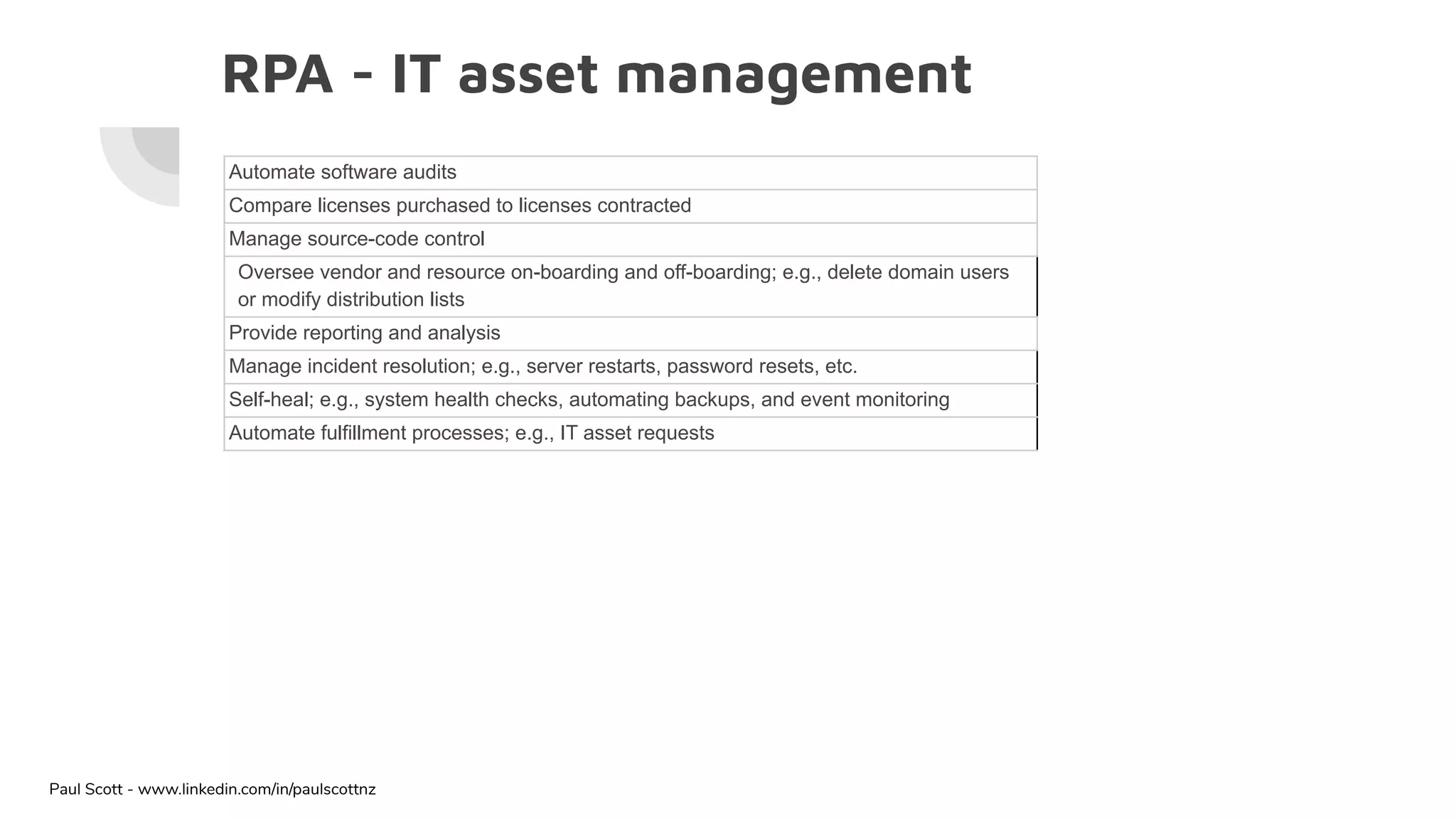 RPA - IT asset management

| Automate software audits |
|---|
| Compare licenses purchased to licenses contracted |
| Manage source-code control |
| Oversee vendor and resource on-boarding and off-boarding; e.g., delete domain users or modify distribution lists |
| Provide reporting and analysis |
| Manage incident resolution; e.g., server restarts, password resets, etc. |
| Self-heal; e.g., system health checks, automating backups, and event monitoring |
| Automate fulfillment processes; e.g., IT asset requests |

Paul Scott - www.linkedin.com/in/paulscottnz